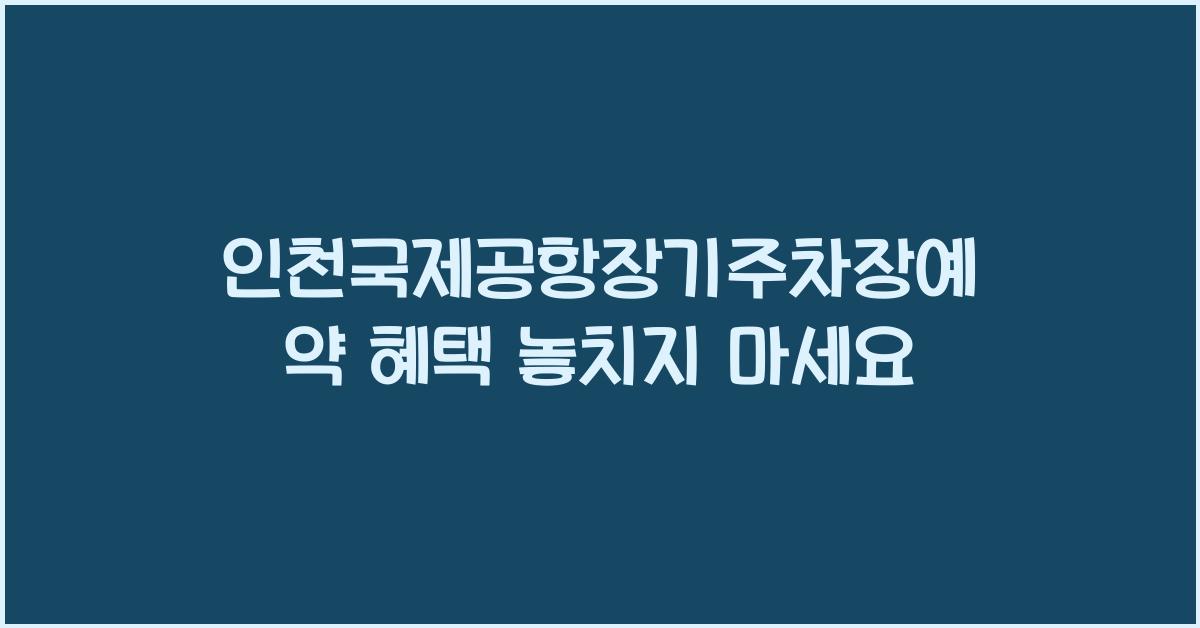 인천국제공항장기주차장예약 혜택 놓치지 마세요